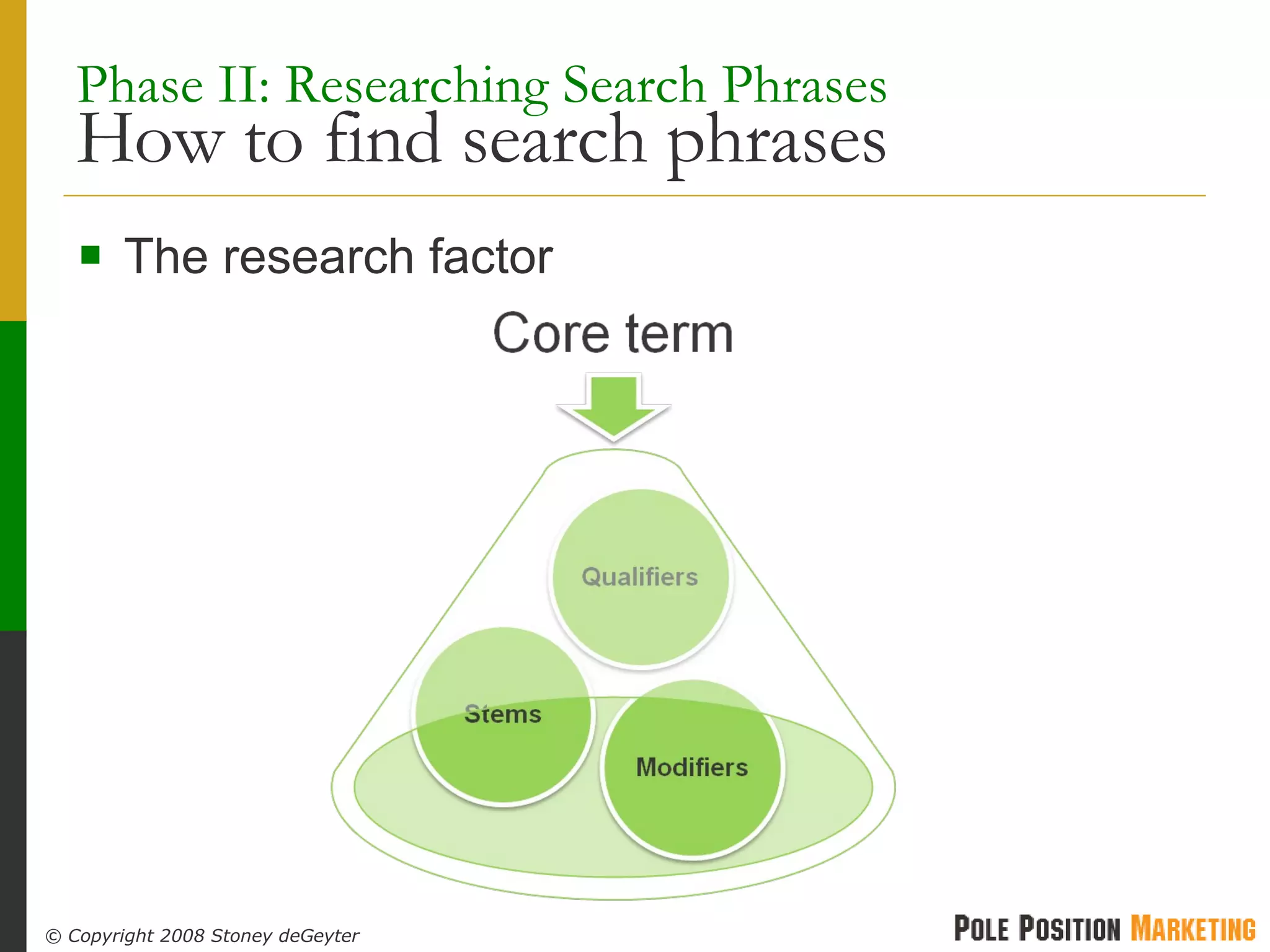 Phase II: Researching Search Phrases
How to find search phrases

The research factor

Core term

Qualifiers

Stems

Modifiers

© Copyright 2008 Stoney deGeyter

POLE POSITION MARKETING